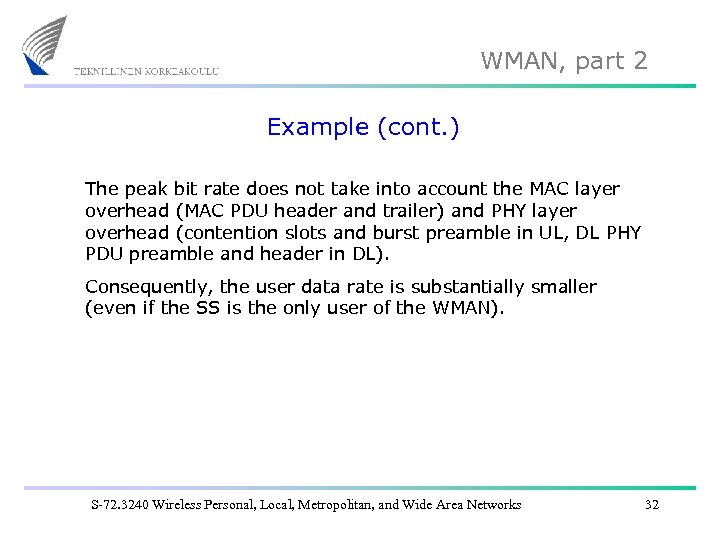 TEKNILLINEN KORKEAKOULU

WMAN, part 2

Example (cont.)

The peak bit rate does not take into account the MAC layer overhead (MAC PDU header and trailer) and PHY layer overhead (contention slots and burst preamble in UL, DL PHY PDU preamble and header in DL).

Consequently, the user data rate is substantially smaller (even if the SS is the only user of the WMAN).

S-72.3240 Wireless Personal, Local, Metropolitan, and Wide Area Networks

32